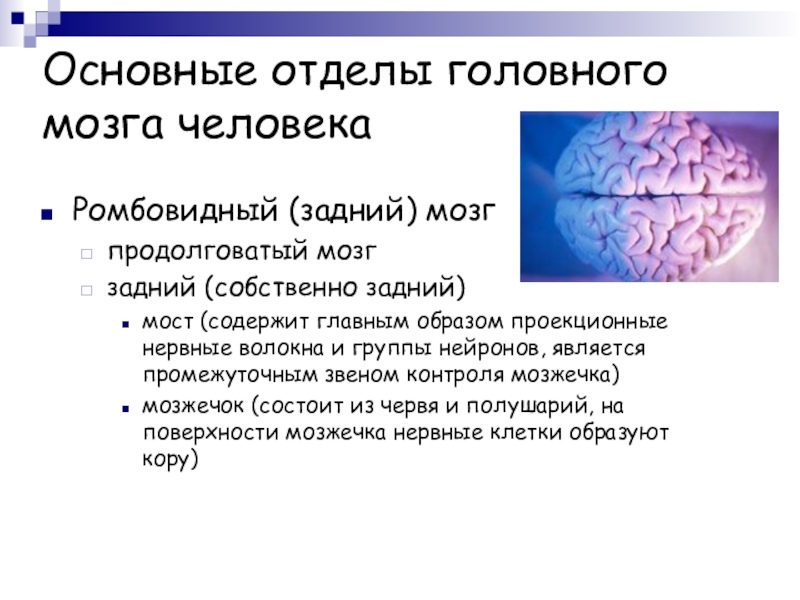 Основные отделы головного мозга человека

Ромбовидный (задний) мозг

продолговатый мозг

задний (собственно задний)

мост (содержит главным образом проекционные нервные волокна и группы нейронов, является промежуточным звеном контроля мозжечка)

мозжечок (состоит из червя и полушарий, на поверхности мозжечка нервные клетки образуют кору)